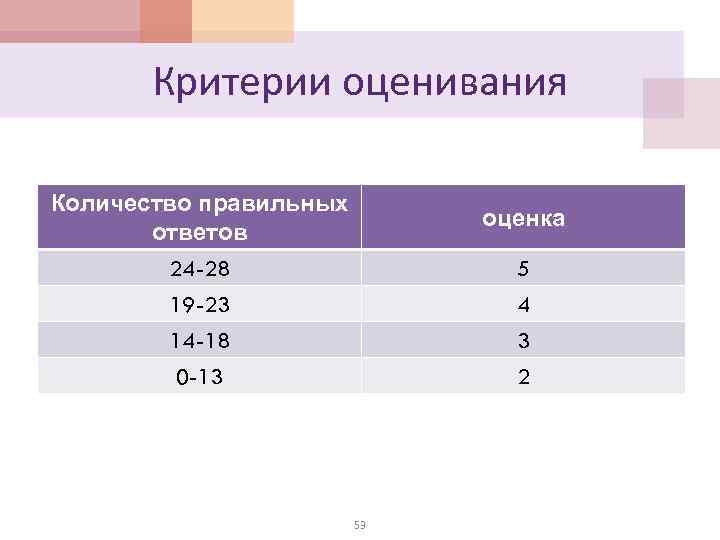 Критерии оценивания

| Количество правильных ответов | оценка |
|---|---|
| 24-28 | 5 |
| 19-23 | 4 |
| 14-18 | 3 |
| 0-13 | 2 |

59